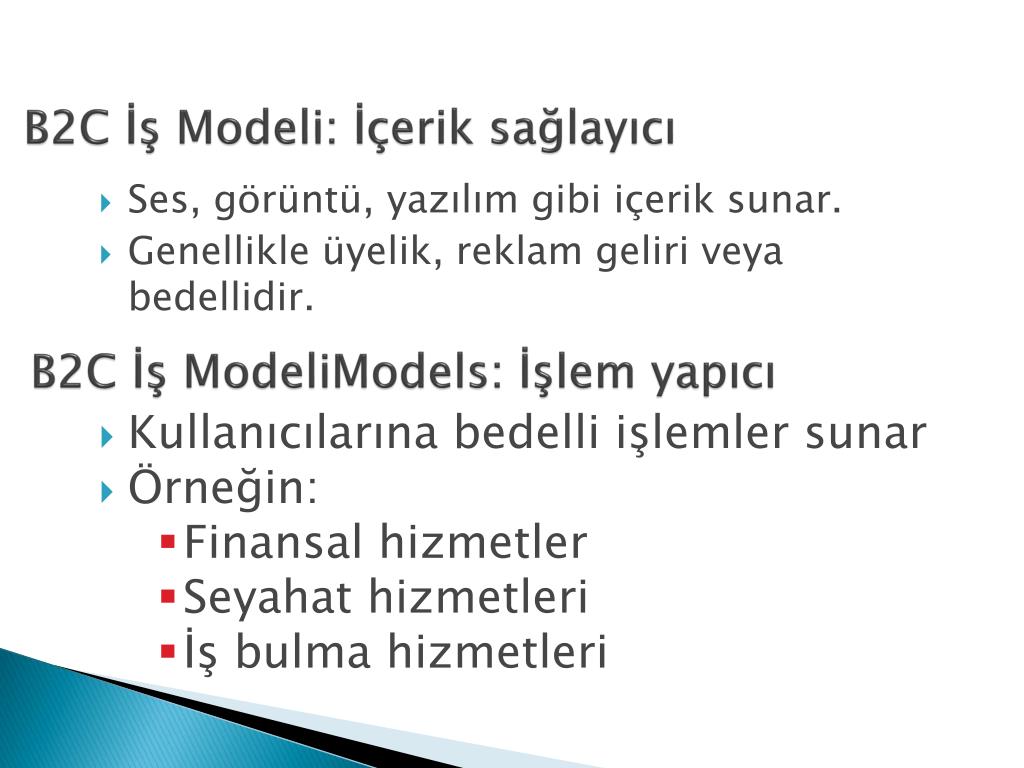 B2C İş Modeli: İçerik sağlayıcı

Ses, görüntü, yazılım gibi içerik sunar.
Genellikle üyelik, reklam geliri veya bedellidir.

B2C İş ModeliModels: İşlem yapıcı

Kullanıcılarına bedelli işlemler sunar
Örneğin:
Finansal hizmetler
Seyahat hizmetleri
İş bulma hizmetleri